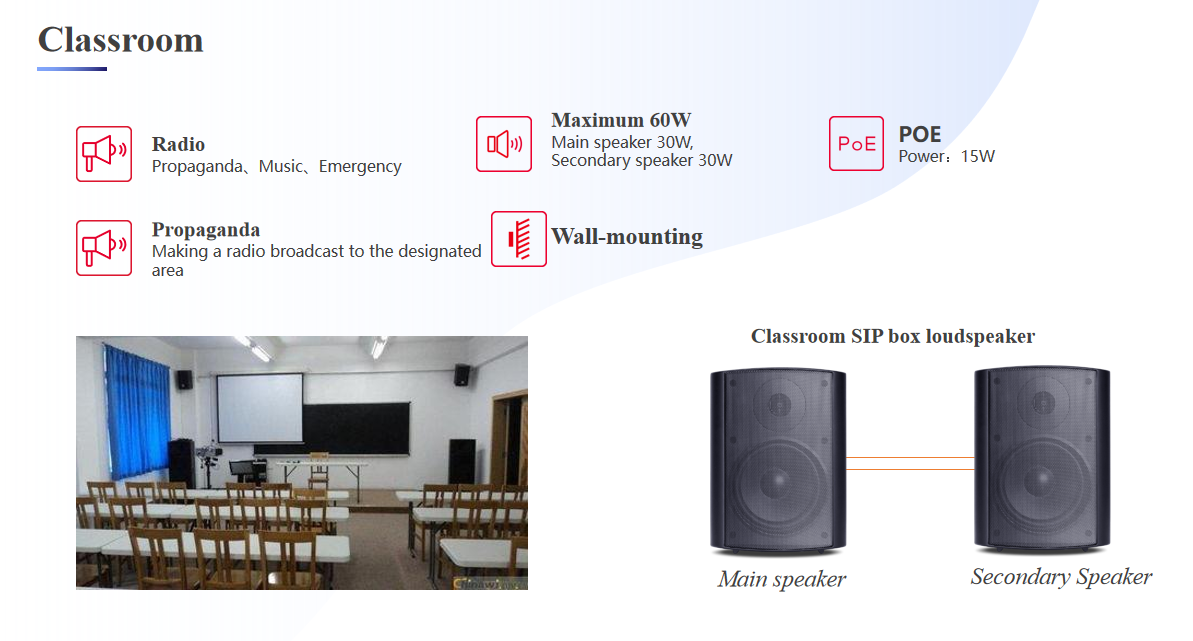 Classroom

Radio
Propaganda、Music、Emergency

Maximum 60W
Main speaker 30W,
Secondary speaker 30W

PoE

POE
Power：15W

Propaganda
Making a radio broadcast to the designated area

Wall-mounting

Classroom SIP box loudspeaker

Main speaker

Secondary Speaker